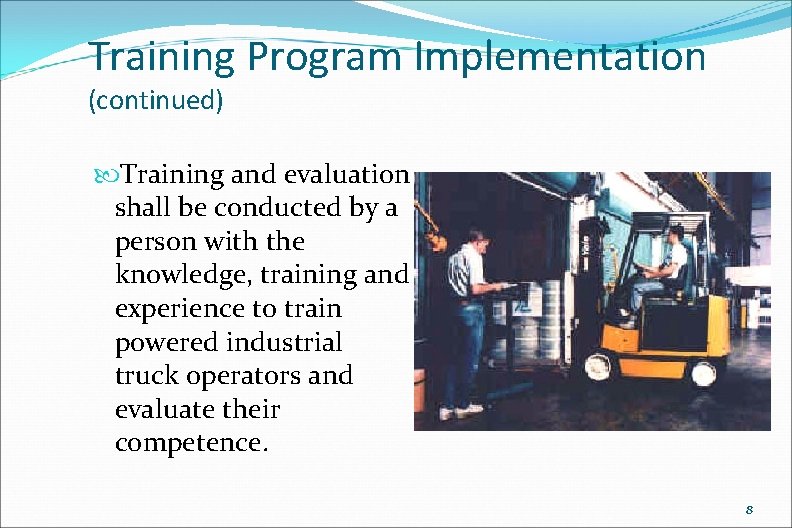 Training Program Implementation (continued)

Training and evaluation shall be conducted by a person with the knowledge, training and experience to train powered industrial truck operators and evaluate their competence.

Yale

8